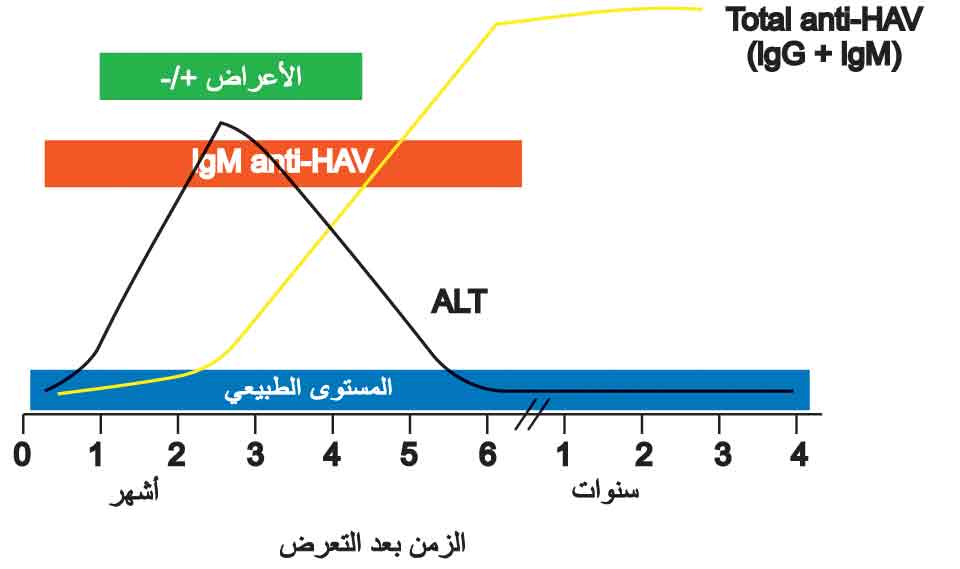 Total anti-HAV
(IgG + IgM)

الأعراض +/-

IgM anti-HAV

ALT

المستوى الطبيعي

0 1 2 3 4 5 6 1 2 3 4

أشهر

سنوات

الزمن بعد التعرض